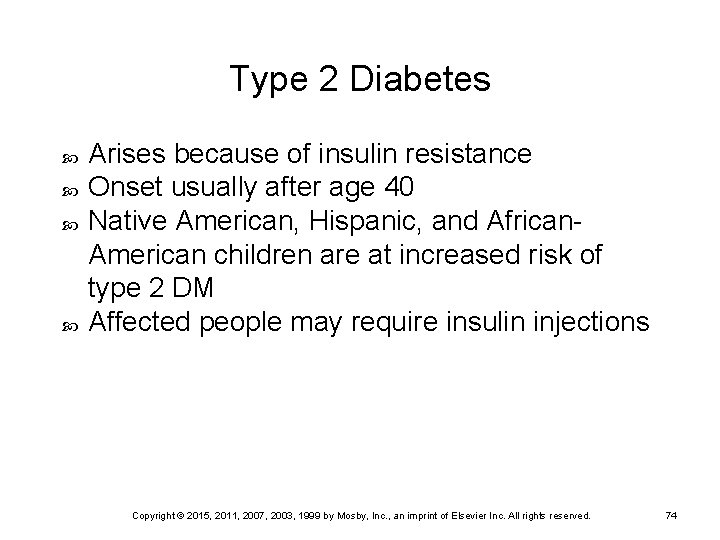 Type 2 Diabetes

Arises because of insulin resistance

Onset usually after age 40

Native American, Hispanic, and African-American children are at increased risk of type 2 DM

Affected people may require insulin injections

Copyright © 2015, 2011, 2007, 2003, 1999 by Mosby, Inc., an imprint of Elsevier Inc. All rights reserved.

74